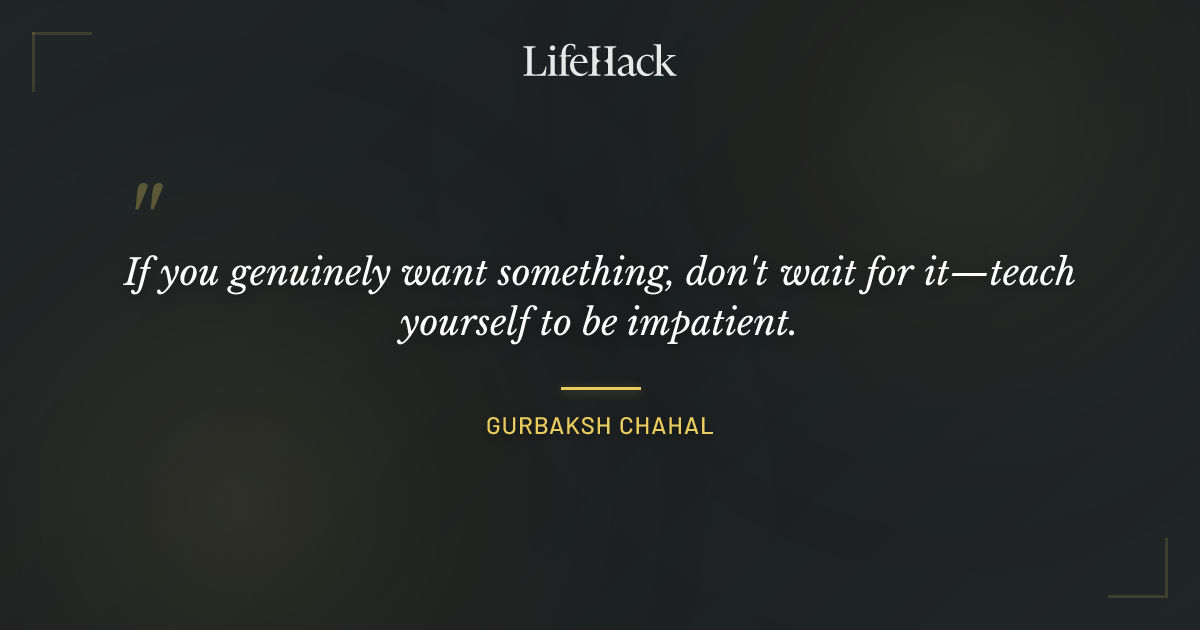 LifeHack

"

If you genuinely want something, don't wait for it—teach yourself to be impatient.

GURBAKSH CHAHAL